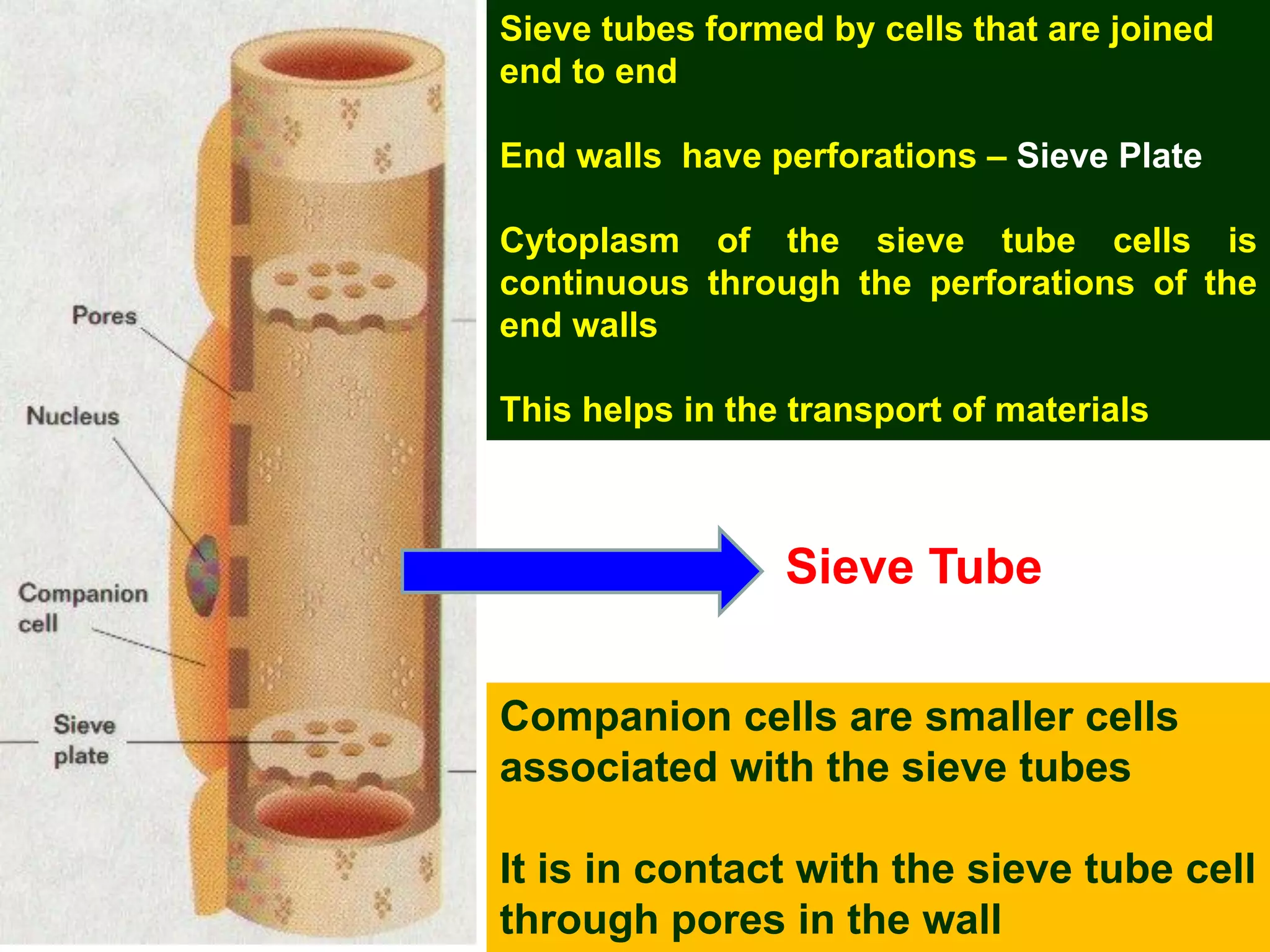 Pores

Nucleus

Companion cell

Sieve plate

Sieve tubes formed by cells that are joined end to end

End walls have perforations – Sieve Plate

Cytoplasm of the sieve tube cells is continuous through the perforations of the end walls

This helps in the transport of materials

Sieve Tube

Companion cells are smaller cells associated with the sieve tubes

It is in contact with the sieve tube cell through pores in the wall